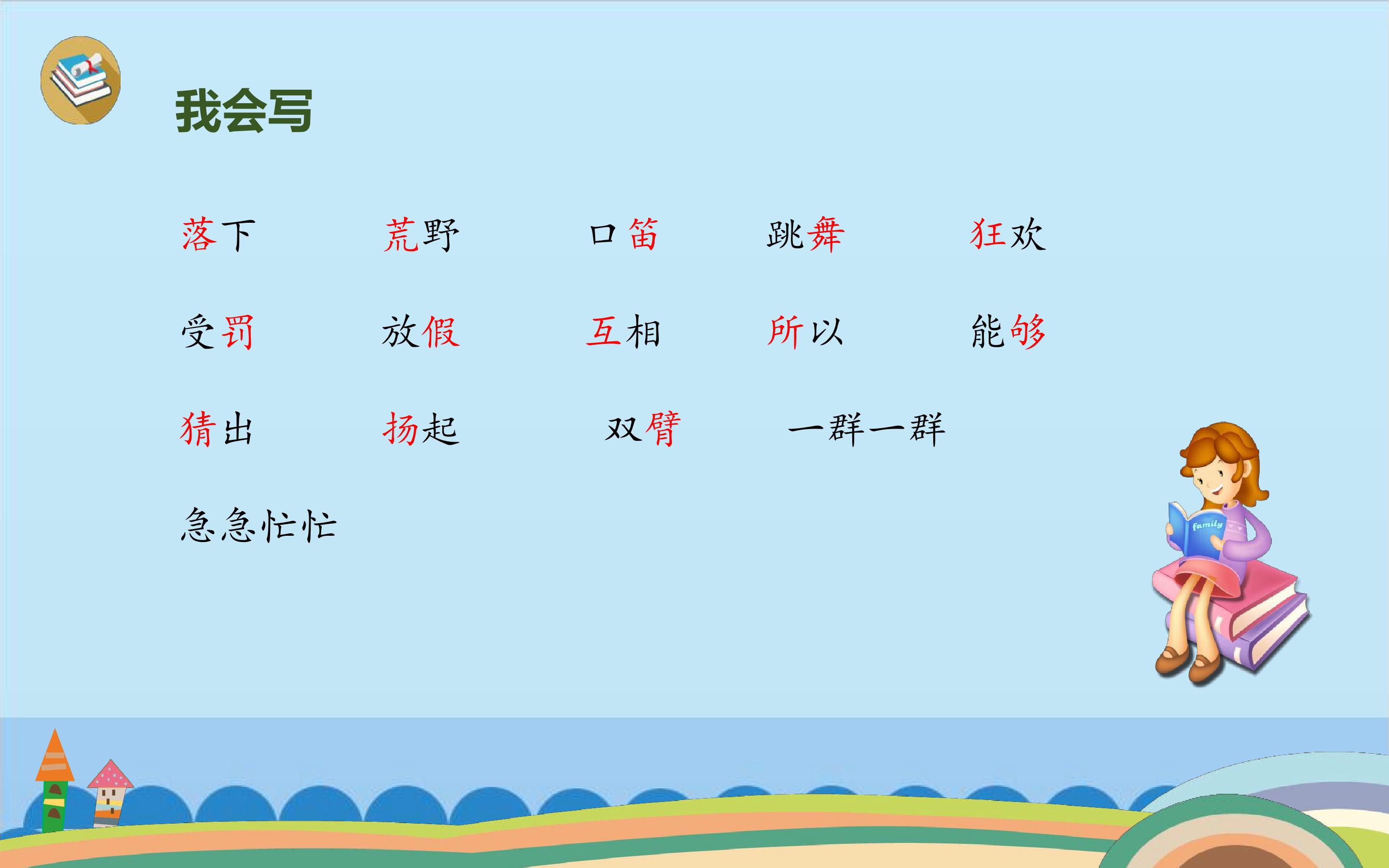 我会写

落下　荒野　口笛　跳舞　狂欢

受罚　放假　互相　所以　能够

猜出　扬起　双臂　一群一群

急急忙忙

family